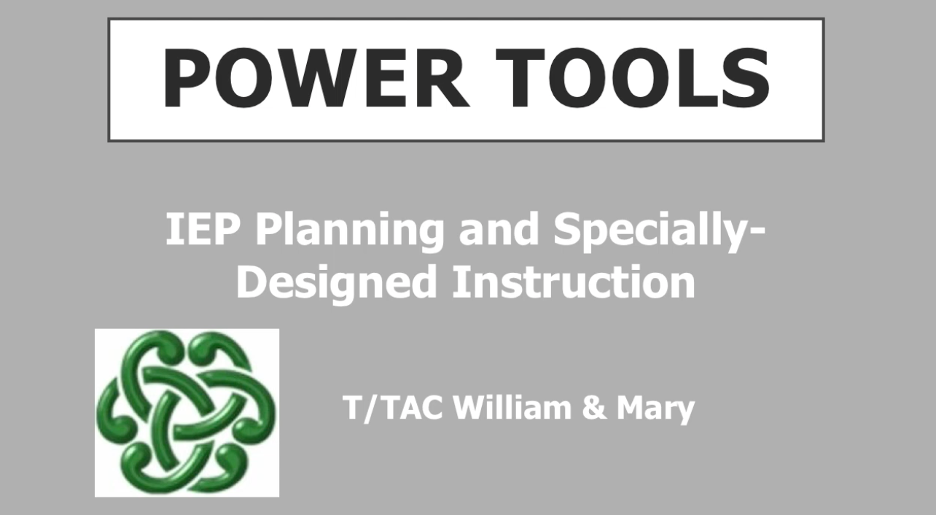 POWER TOOLS

IEP Planning and Specially-Designed Instruction

T/TAC William & Mary